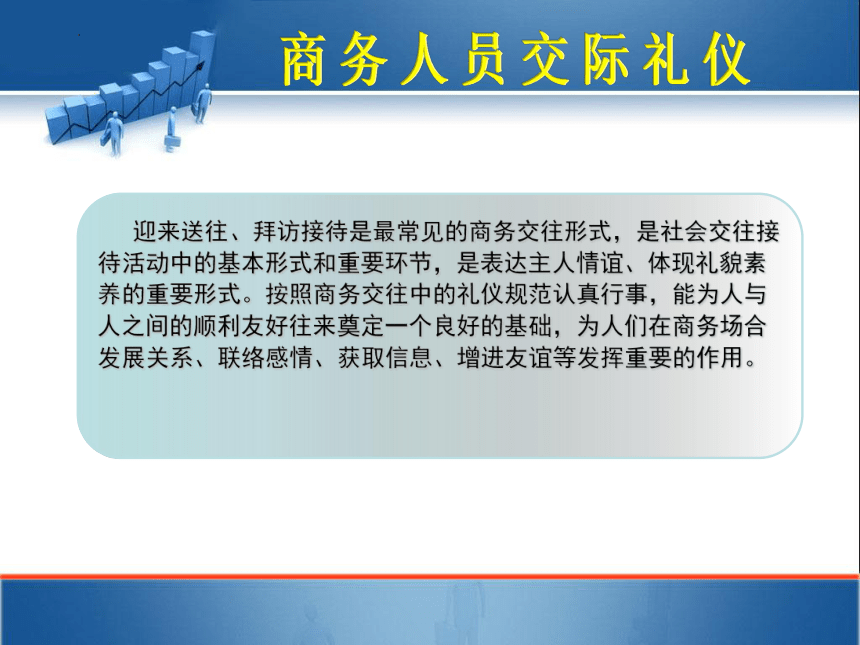 商务人员交际礼仪

迎来送往、拜访接待是最常见的商务交往形式，是社会交往接待活动中的基本形式和重要环节，是表达主人情谊、体现礼貌素养的重要形式。按照商务交往中的礼仪规范认真行事，能为人与人之间的顺利友好往来奠定一个良好的基础，为人们在商务场合发展关系、联络感情、获取信息、增进友谊等发挥重要的作用。